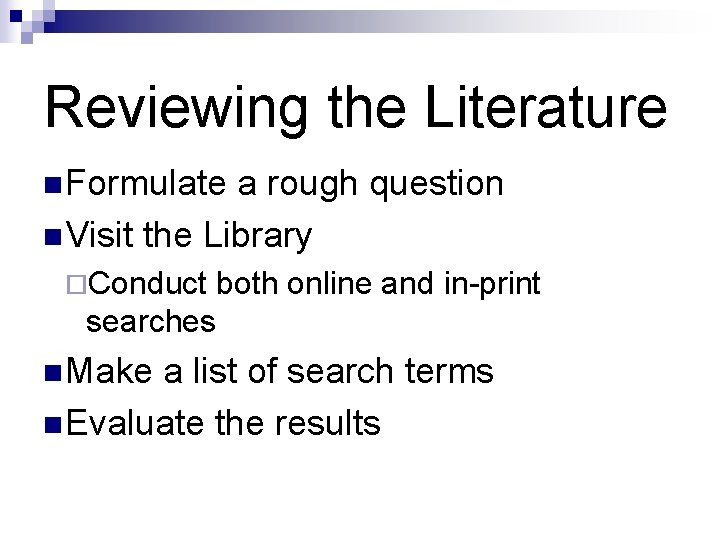 Reviewing the Literature

Formulate a rough question

Visit the Library

Conduct both online and in-print searches

Make a list of search terms

Evaluate the results